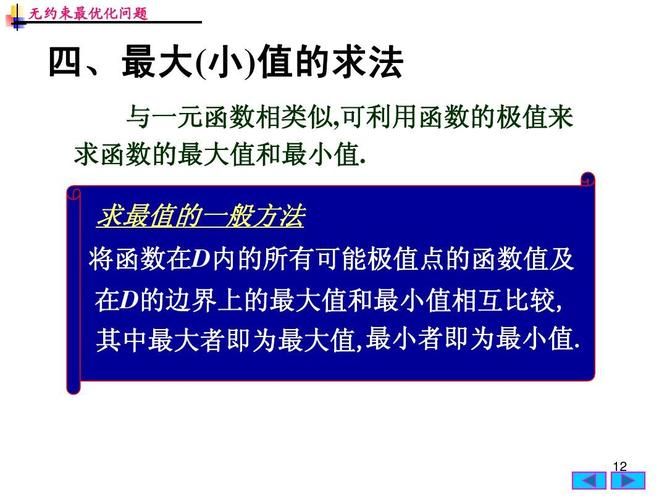 无约束最优化问题

四、最大(小)值的求法

与一元函数相类似,可利用函数的极值来求函数的最大值和最小值.

求最值的一般方法

将函数在$D$内的所有可能极值点的函数值及在$D$的边界上的最大值和最小值相互比较,其中最大者即为最大值,最小者即为最小值.

12